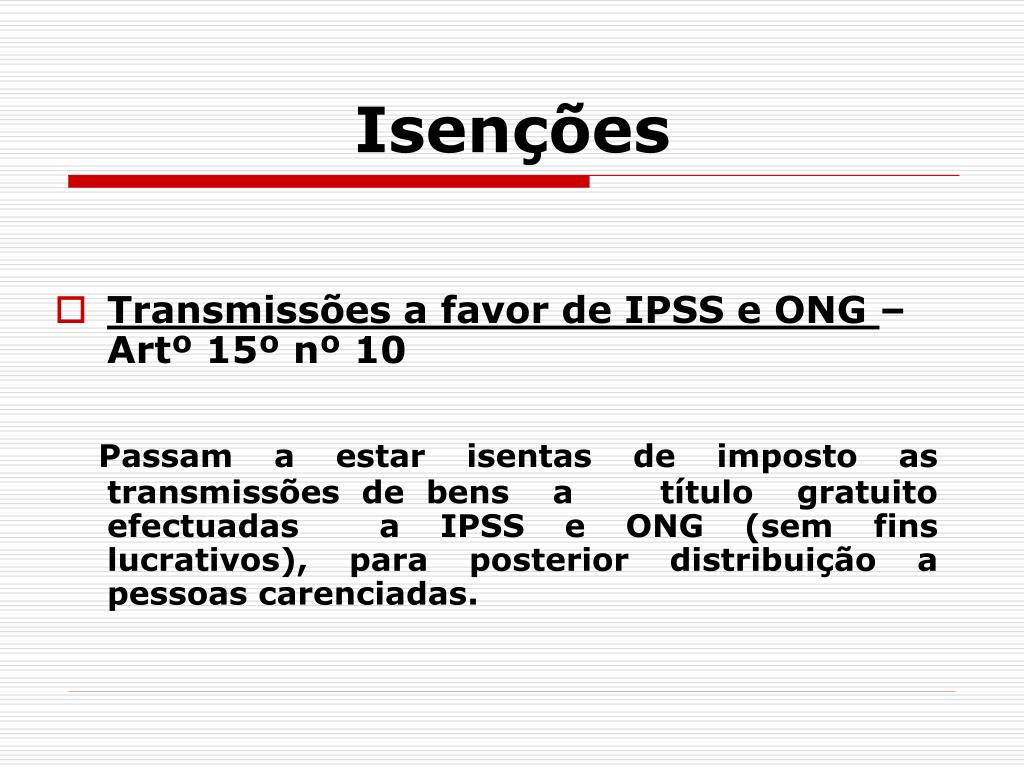 Isenções

Transmissões a favor de IPSS e ONG – Artº 15º nº 10

Passam a estar isentas de imposto as transmissões de bens a título gratuito efectuadas a IPSS e ONG (sem fins lucrativos), para posterior distribuição a pessoas carenciadas.